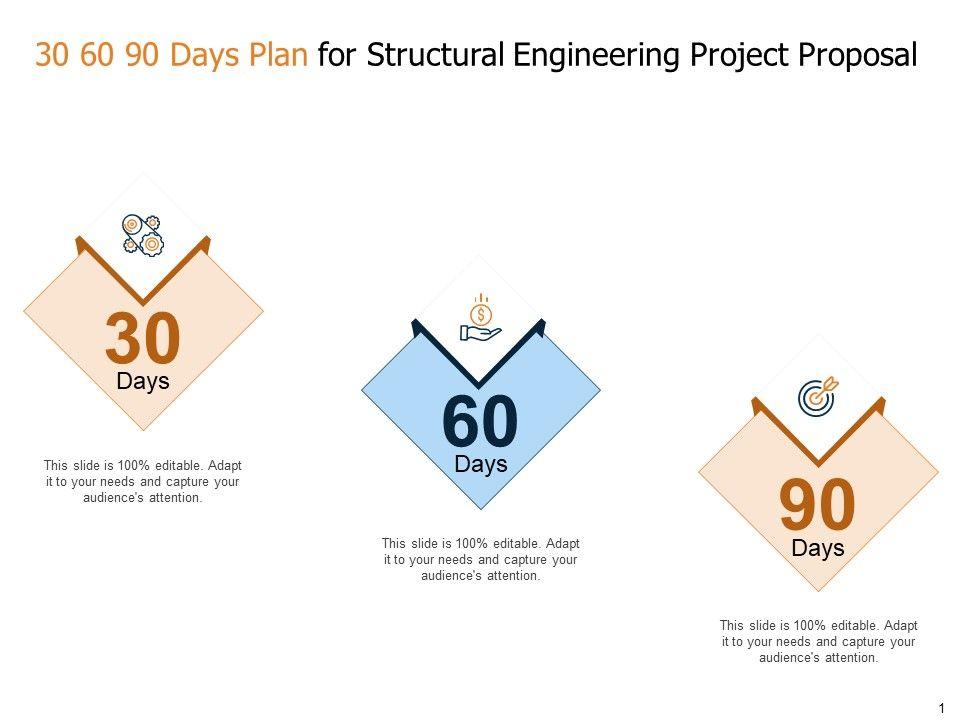 30 60 90 Days Plan for Structural Engineering Project Proposal

30
Days

This slide is 100% editable. Adapt it to your needs and capture your audience's attention.

60
Days

This slide is 100% editable. Adapt it to your needs and capture your audience's attention.

90
Days

This slide is 100% editable. Adapt it to your needs and capture your audience's attention.

1